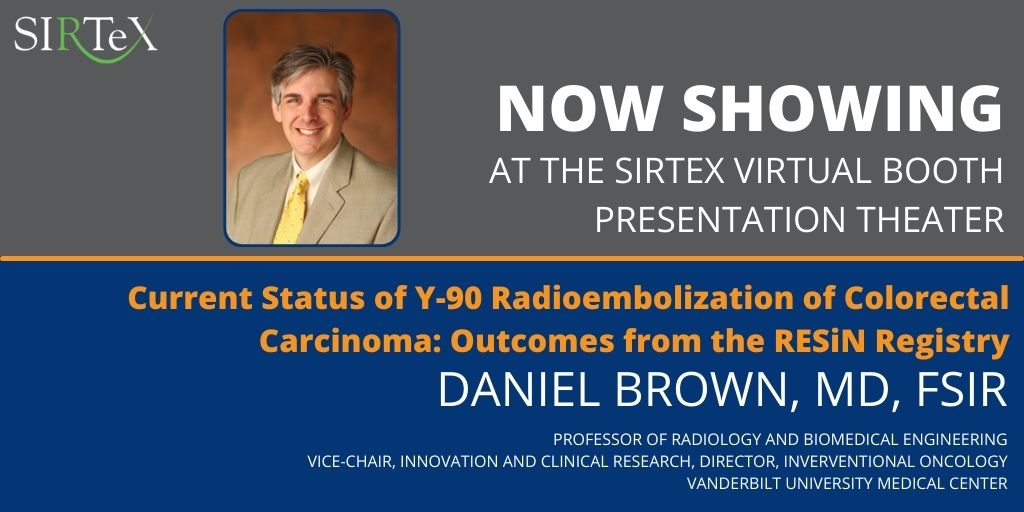 SIRTeX

NOW SHOWING
AT THE SIRTEX VIRTUAL BOOTH PRESENTATION THEATER

Current Status of Y-90 Radioembolization of Colorectal Carcinoma: Outcomes from the RESiN Registry

DANIEL BROWN, MD, FSIR

PROFESSOR OF RADIOLOGY AND BIOMEDICAL ENGINEERING
VICE-CHAIR, INNOVATION AND CLINICAL RESEARCH, DIRECTOR, INVERVENTIONAL ONCOLOGY
VANDERBILT UNIVERSITY MEDICAL CENTER